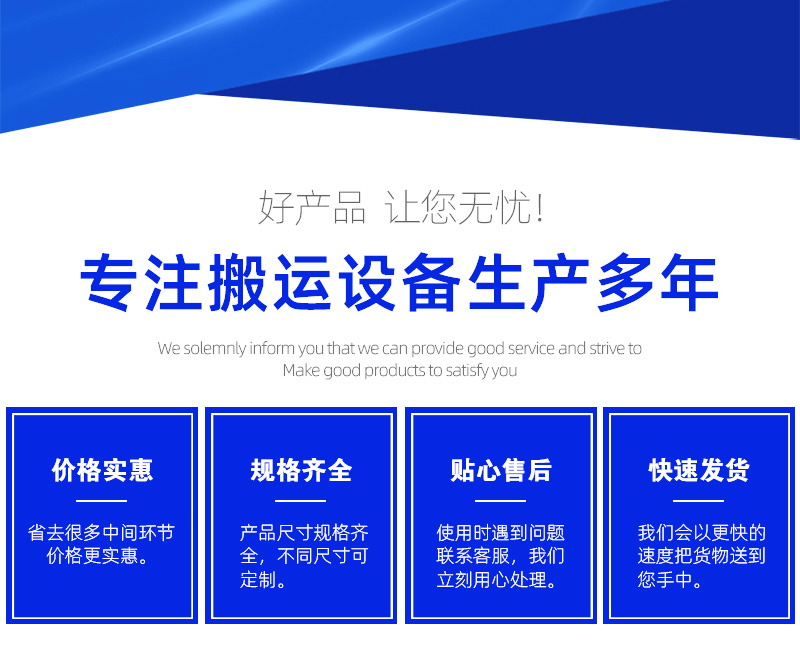 好产品 让您无忧!

专注搬运设备生产多年

We solemnly inform you that we can provide good service and strive to Make good products to satisfy you

价格实惠

省去很多中间环节价格更实惠。

规格齐全

产品尺寸规格齐全，不同尺寸可定制。

贴心售后

使用时遇到问题联系客服，我们立刻用心处理。

快速发货

我们会以更快的速度把货物送到您手中。